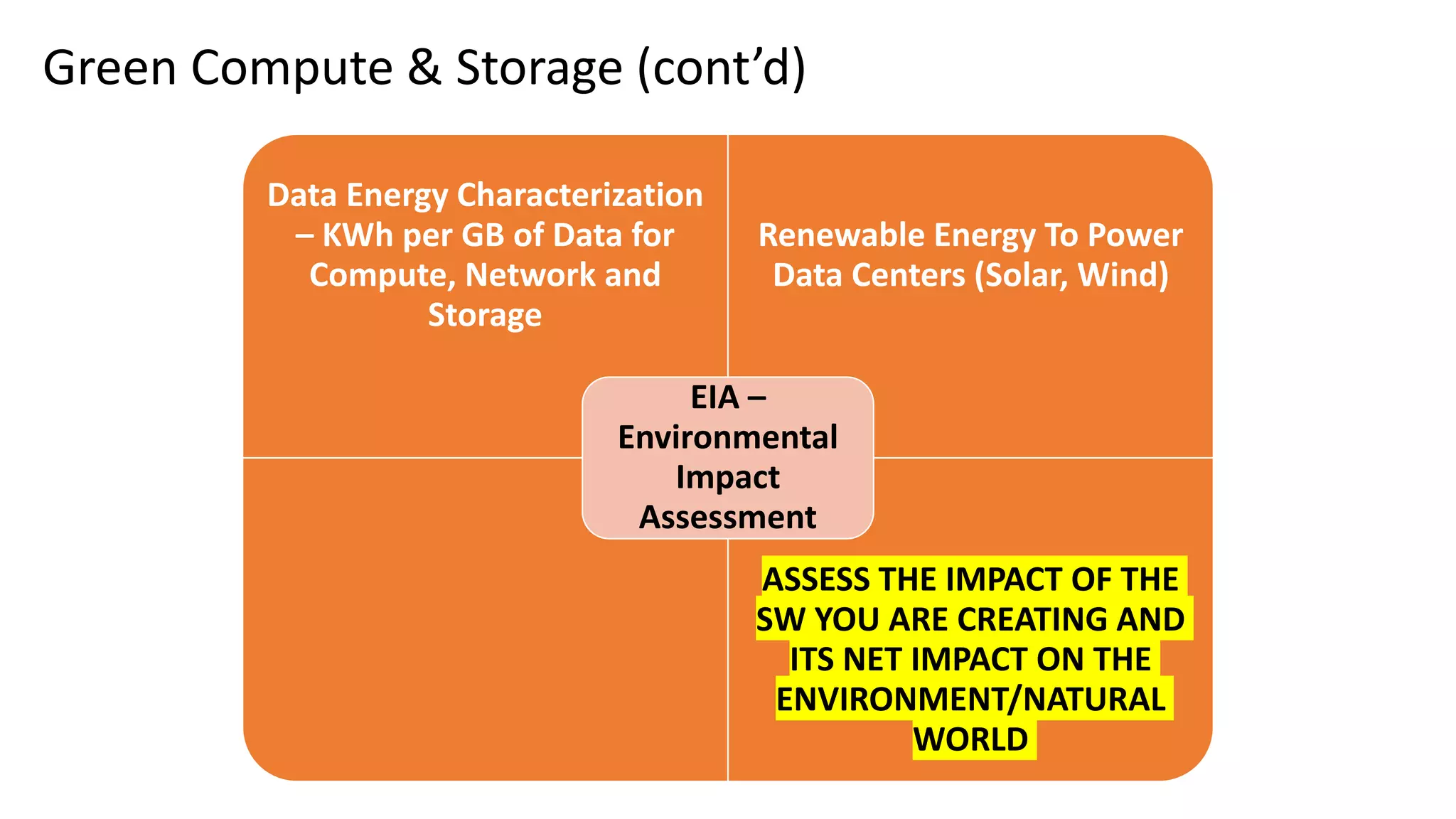 Green Compute & Storage (cont’d)

Data Energy Characterization – KWh per GB of Data for Compute, Network and Storage

Renewable Energy To Power Data Centers (Solar, Wind)

EIA – Environmental Impact Assessment

ASSESS THE IMPACT OF THE SW YOU ARE CREATING AND ITS NET IMPACT ON THE ENVIRONMENT/NATURAL WORLD